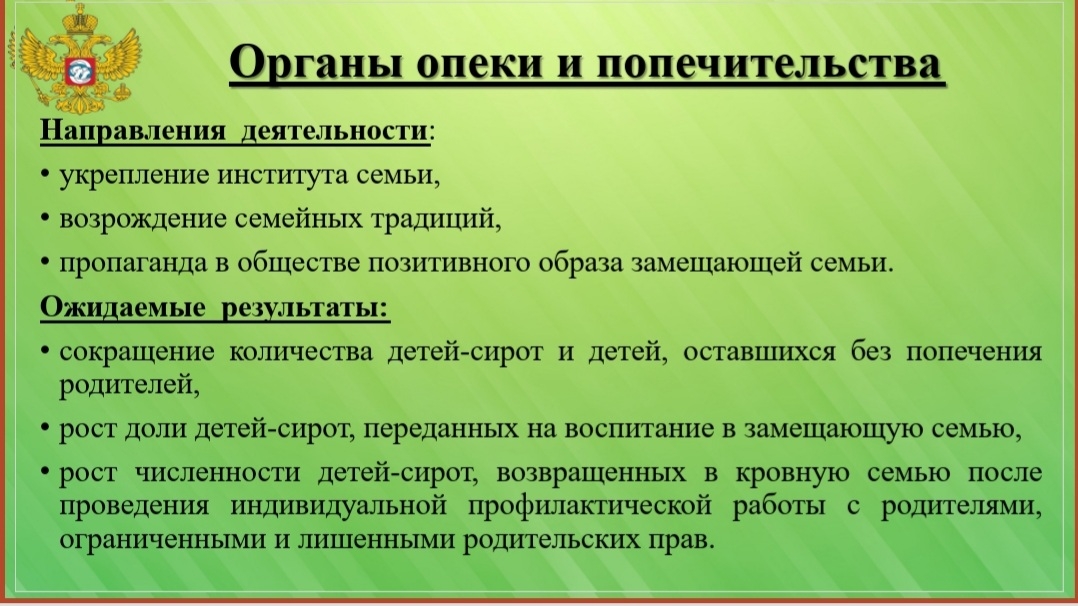 Органы опеки и попечительства

Направления деятельности:

• укрепление института семьи,

• возрождение семейных традиций,

• пропаганда в обществе позитивного образа замещающей семьи.

Ожидаемые результаты:

• сокращение количества детей-сирот и детей, оставшихся без попечения родителей,

• рост доли детей-сирот, переданных на воспитание в замещающую семью,

• рост численности детей-сирот, возвращенных в кровную семью после проведения индивидуальной профилактической работы с родителями, ограниченными и лишенными родительских прав.